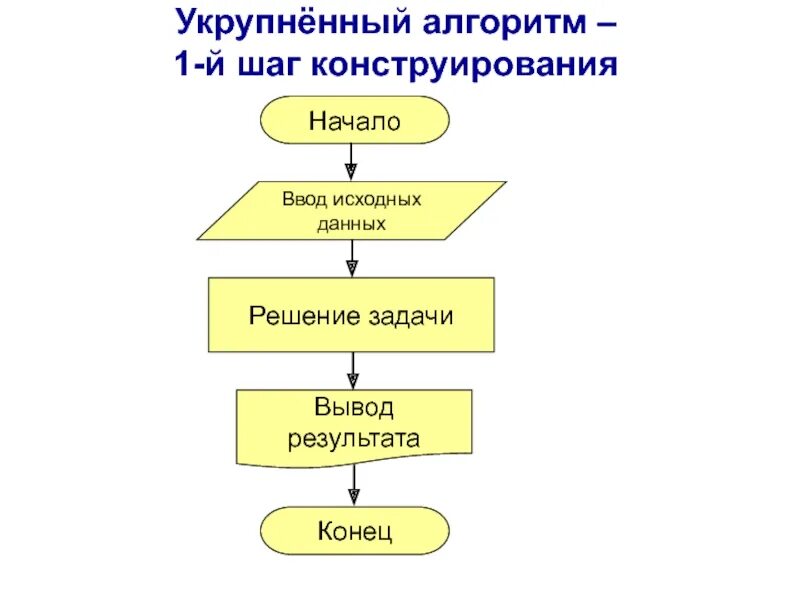 Укрупнённый алгоритм – 1-й шаг конструирования

Начало

Ввод исходных данных

Решение задачи

Вывод результата

Конец